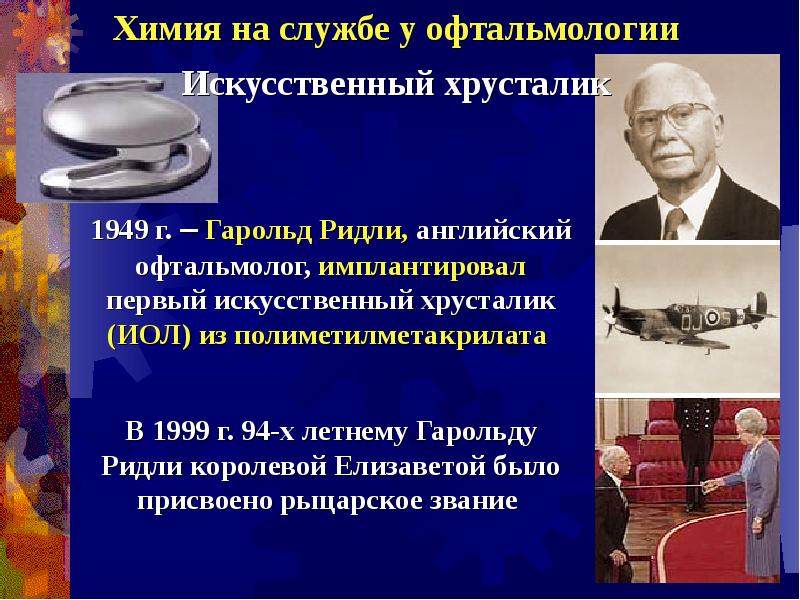 Химия на службе у офтальмологии

Искусственный хрусталик

1949 г. – Гарольд Ридли, английский офтальмолог, имплантировал первый искусственный хрусталик (ИОЛ) из полиметилметакрилата

В 1999 г. 94-х летнему Гарольду Ридли королевой Елизаветой было присвоено рыцарское звание